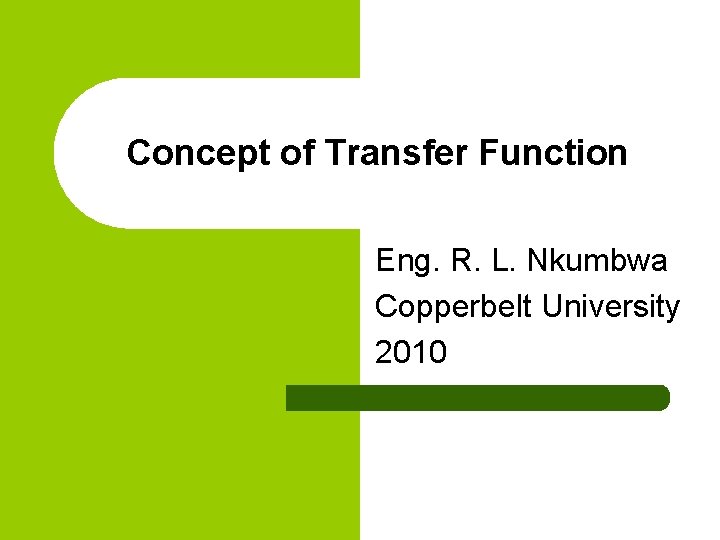 Concept of Transfer Function

Eng. R. L. Nkumbwa
Copperbelt University
2010